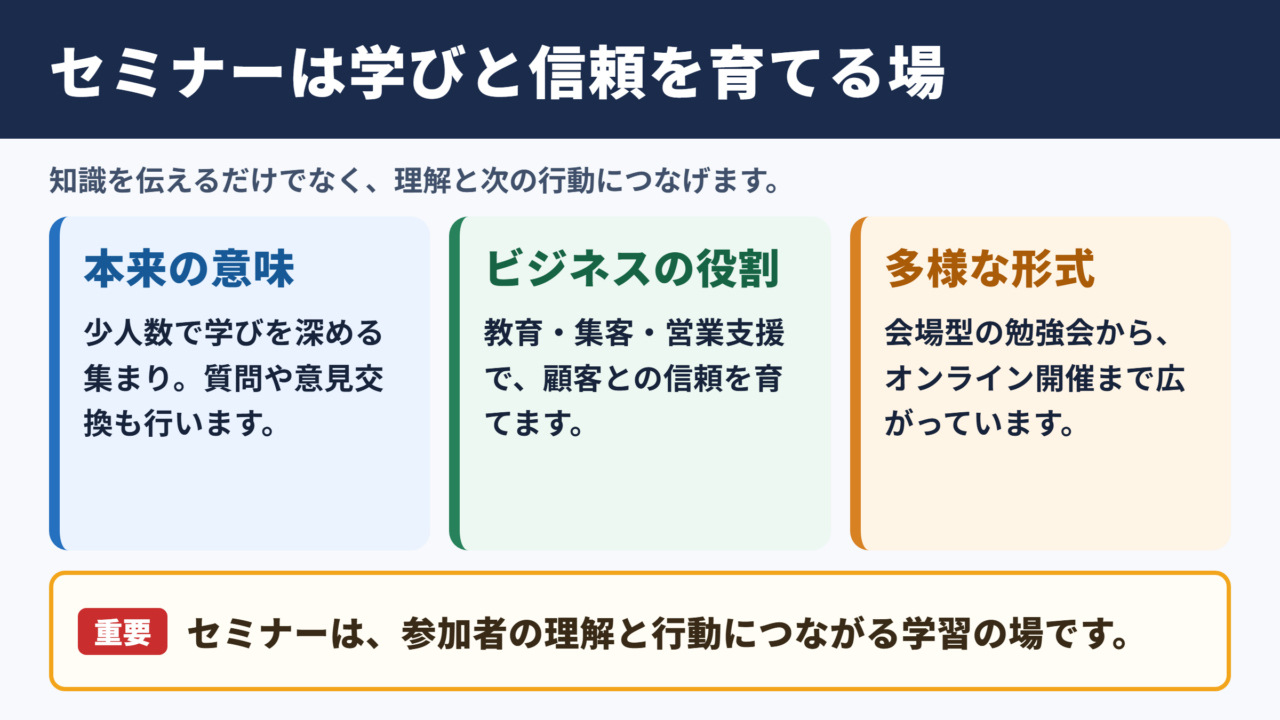 セミナーは学びと信頼を育てる場

知識を伝えるだけでなく、理解と次の行動につなげます。

本来の意味

少人数で学びを深める集まり。質問や意見交換も行います。

ビジネスの役割

教育・集客・営業支援で、顧客との信頼を育てます。

多様な形式

会場型の勉強会から、オンライン開催まで広がっています。

重要 セミナーは、参加者の理解と行動につながる学習の場です。